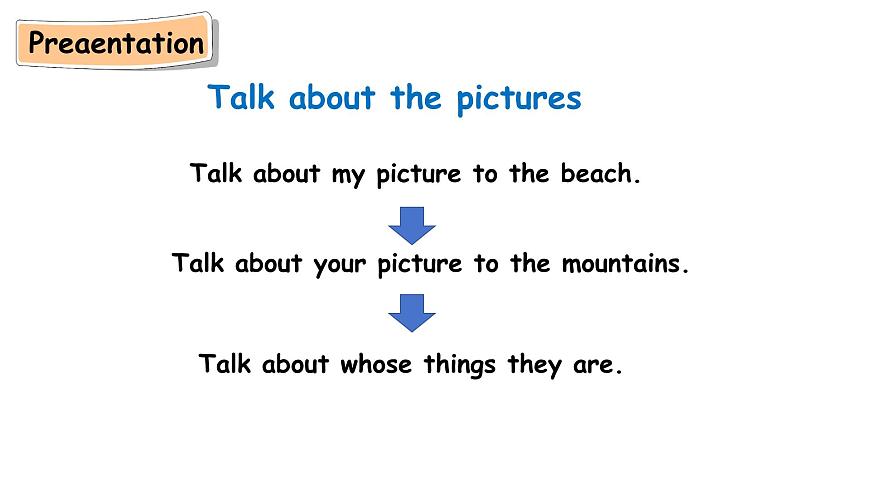 Preaentation

Talk about the pictures

Talk about my picture to the beach.

Talk about your picture to the mountains.

Talk about whose things they are.